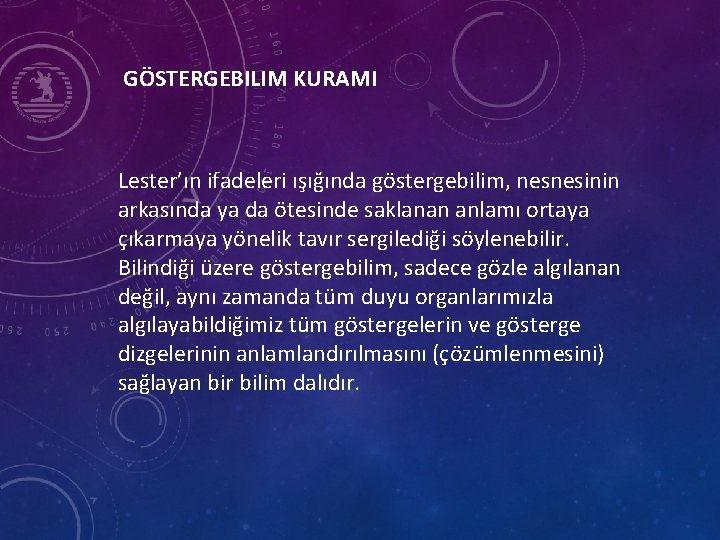 GÖSTERGEBILIM KURAMI

Lester'ın ifadeleri ışığında göstergebilim, nesnesinin arkasında ya da ötesinde saklanan anlamı ortaya çıkarmaya yönelik tavır sergilediği söylenebilir. Bilindiği üzere göstergebilim, sadece gözle algılanan değil, aynı zamanda tüm duyu organlarımızla algılayabildiğimiz tüm göstergelerin ve gösterge dizgelerinin anlamlandırılmasını (çözümlenmesini) sağlayan bir bilim dalıdır.